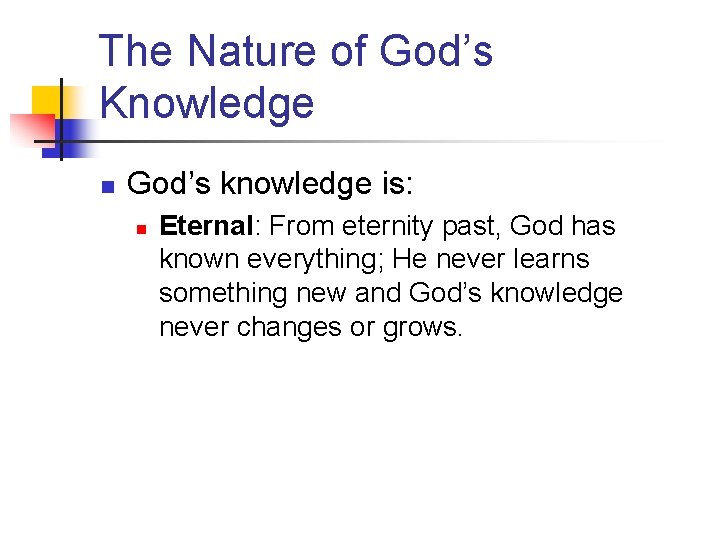 The Nature of God’s Knowledge

God’s knowledge is:

Eternal: From eternity past, God has known everything; He never learns something new and God’s knowledge never changes or grows.